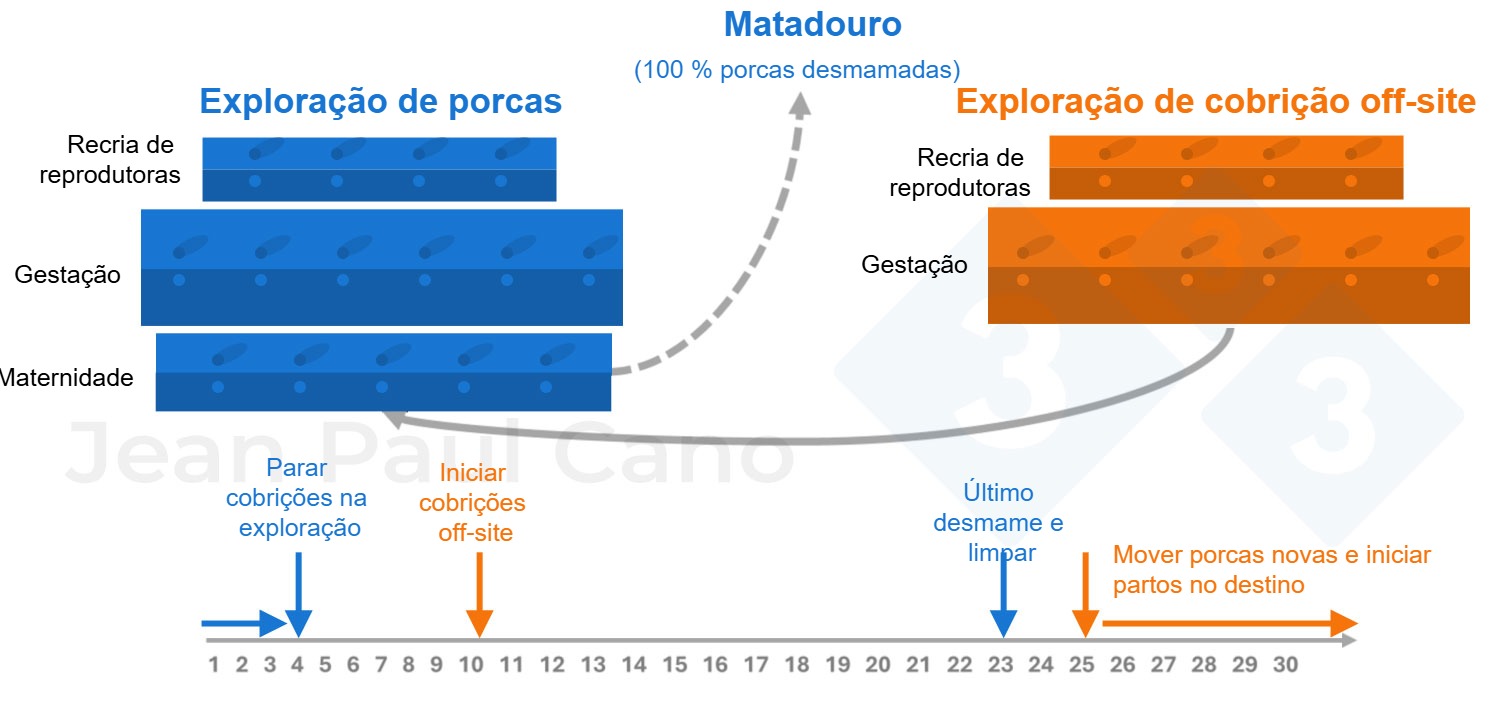 Matadouro
(100 % porcas desmamadas)

Exploração de porcas

Recria de reprodutoras

Gestação

Maternidade

Exploração de cobrição off-site

Recria de reprodutoras

Gestação

Jean Paul Cano

Parar cobrições na exploração

Iniciar cobrições off-site

Último desmame e limpar

Mover porcas novas e iniciar partos no destino

1 2 3 4 5 6 7 8 9 10 11 12 13 14 15 16 17 18 19 20 21 22 23 24 25 26 27 28 29 30